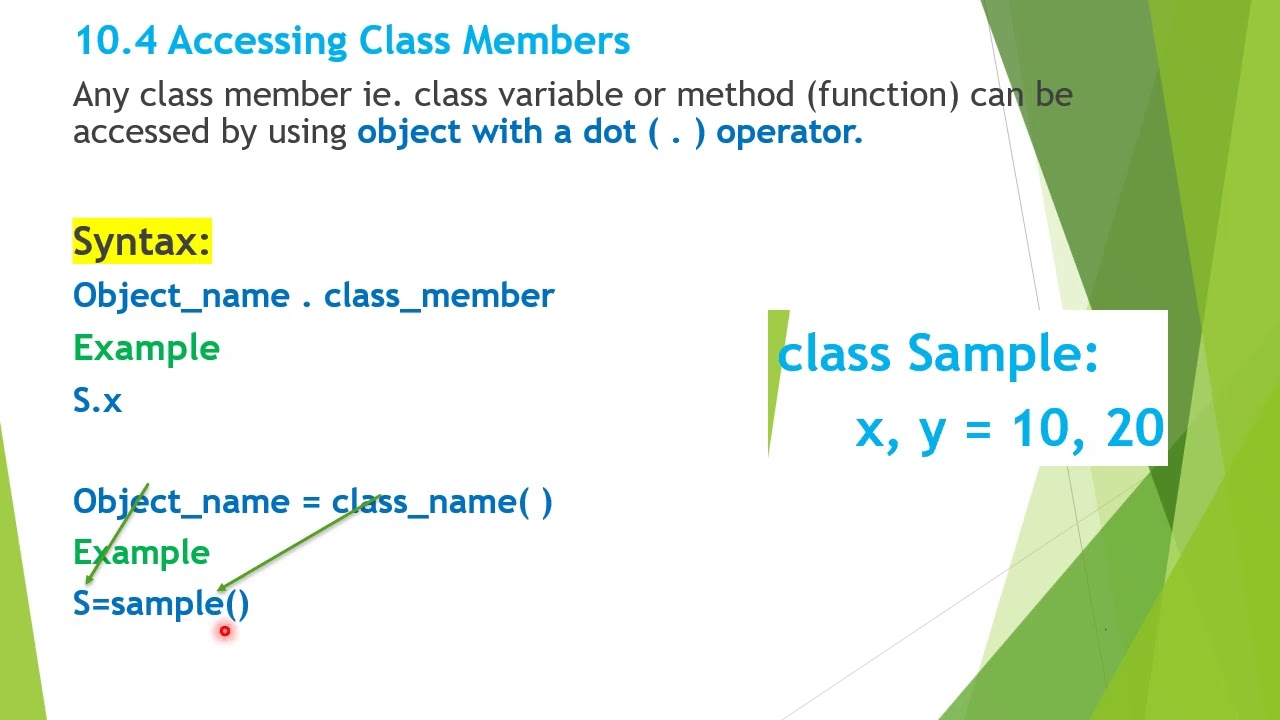 10.4 Accessing Class Members

Any class member ie. class variable or method (function) can be accessed by using object with a dot ( . ) operator.

Syntax:

Object_name . class_member

Example

S.x

Object_name = class_name( )

Example

S=sample()

class Sample:

x, y = 10, 20